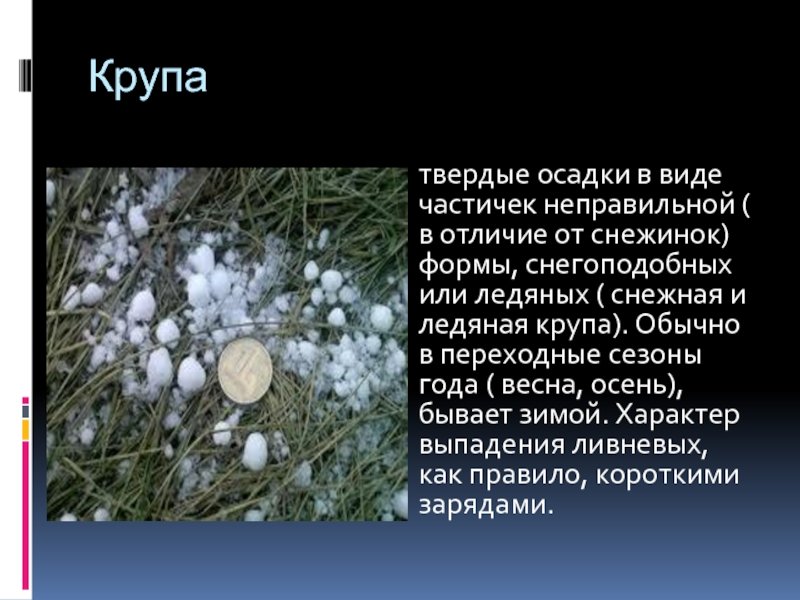 Крупа

твердые осадки в виде частичек неправильной ( в отличие от снежинок) формы, снегоподобных или ледяных ( снежная и ледяная крупа). Обычно в переходные сезоны года ( весна, осень), бывает зимой. Характер выпадения ливневых, как правило, короткими зарядами.